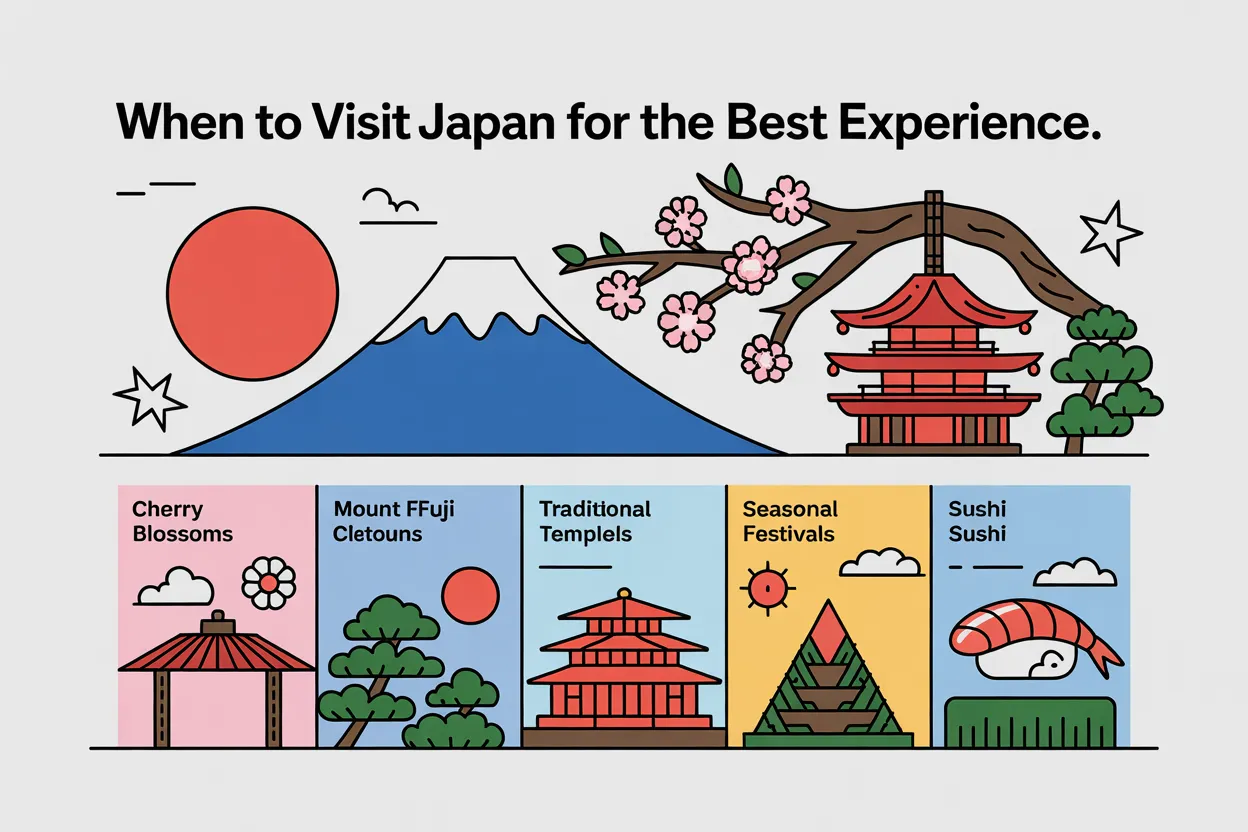 When to Visit Japan for the Best Experience.

Cherry Blossoms

Mount FFuji Cletouns

Traditional Templels

Seasonal Festivals

Sushi Sushi